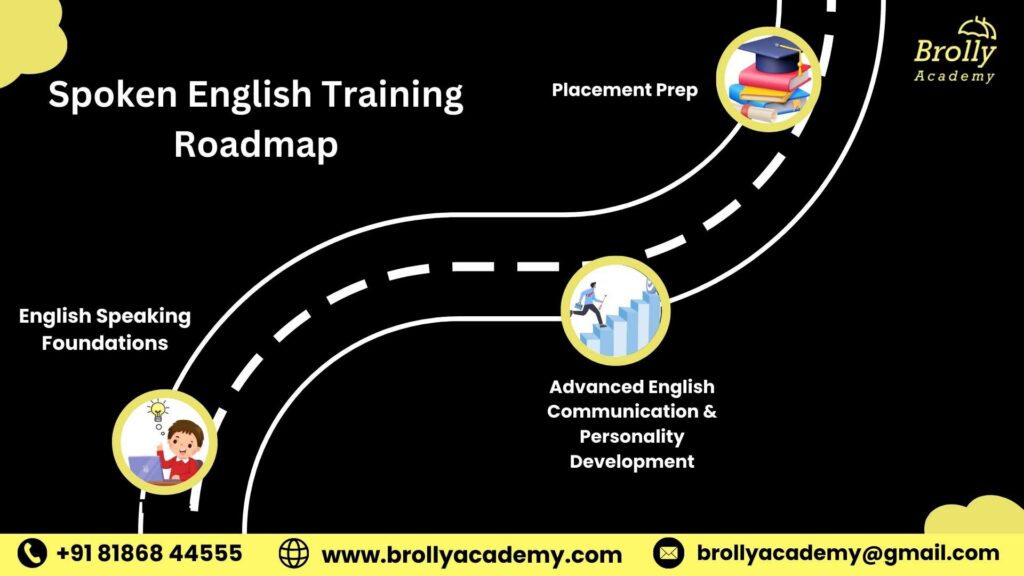 Brolly Academy

Spoken English Training Roadmap

Placement Prep

English Speaking Foundations

Advanced English Communication & Personality Development

+91 81868 44555 www.brollyacademy.com brollyacademy@gmail.com